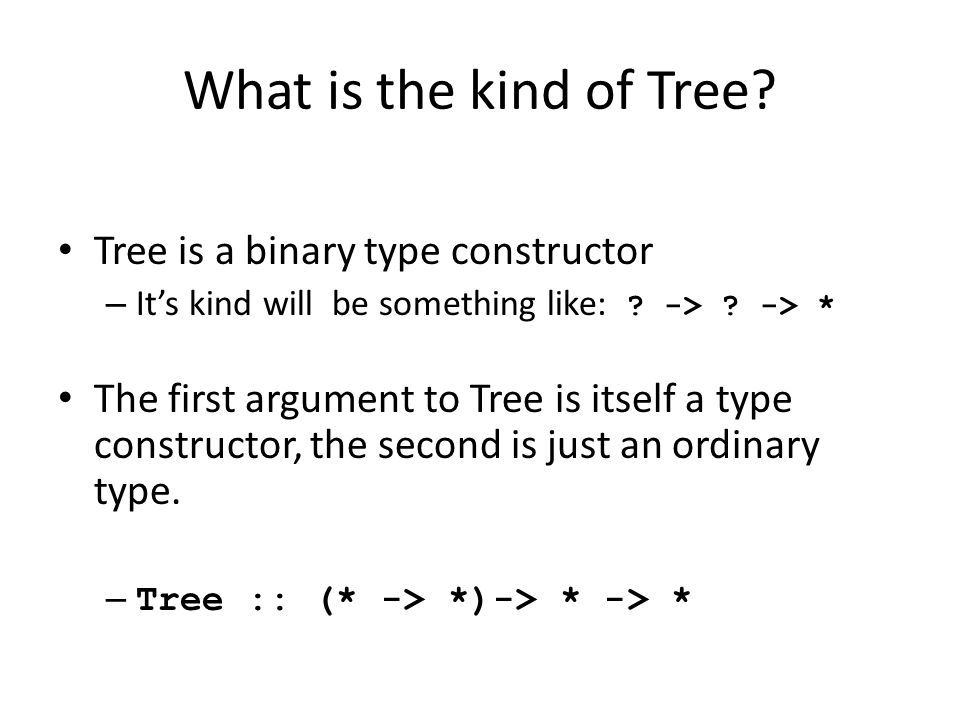 What is the kind of Tree?

• Tree is a binary type constructor
– It's kind will be something like: ? -> ? -> *

• The first argument to Tree is itself a type constructor, the second is just an ordinary type.

– Tree :: (* -> *)-> * -> *